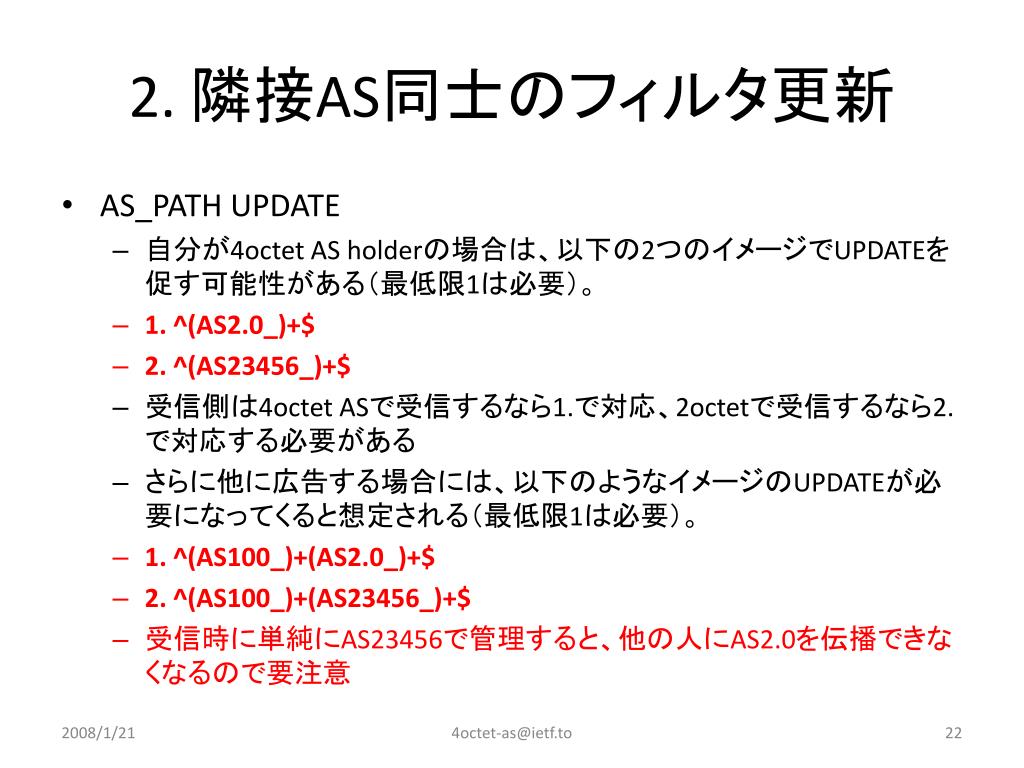 2. 隣接AS同士のフィルタ更新

• AS_PATH UPDATE
– 自分が4octet AS holderの場合は、以下の2つのイメージでUPDATEを促す可能性がある（最低限1は必要）。
– 1. ^(AS2.0_)+$
– 2. ^(AS23456_)+$
– 受信側は4octet ASで受信するなら1.で対応、2octetで受信するなら2.で対応する必要がある
– さらに他に広告する場合には、以下のようなイメージのUPDATEが必要になってくると想定される（最低限1は必要）。
– 1. ^(AS100_)+(AS2.0_)+$
– 2. ^(AS100_)+(AS23456_)+$
– 受信時に単純にAS23456で管理すると、他の人にAS2.0を伝播できなくなるので要注意

2008/1/21
4octet-as@ietf.to
22